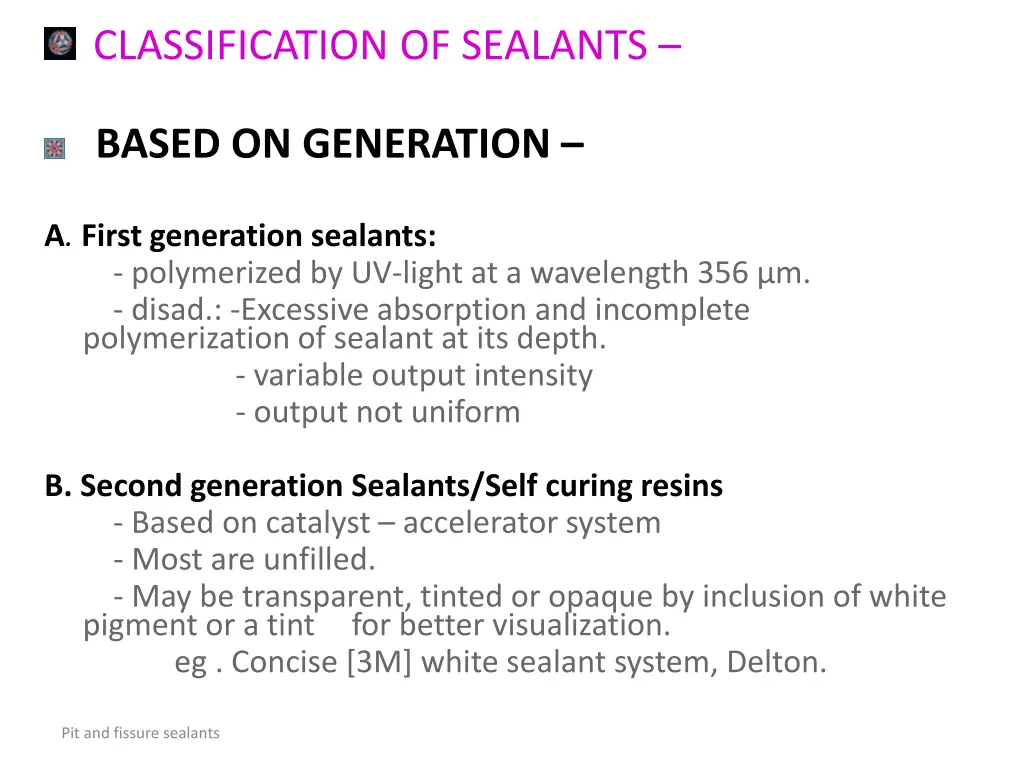 CLASSIFICATION OF SEALANTS –

BASED ON GENERATION –

A. First generation sealants:
- polymerized by UV-light at a wavelength 356 μm.
- disad.: -Excessive absorption and incomplete polymerization of sealant at its depth.
- variable output intensity
- output not uniform

B. Second generation Sealants/Self curing resins
- Based on catalyst – accelerator system
- Most are unfilled.
- May be transparent, tinted or opaque by inclusion of white pigment or a tint for better visualization.
eg . Concise [3M] white sealant system, Delton.

Pit and fissure sealants